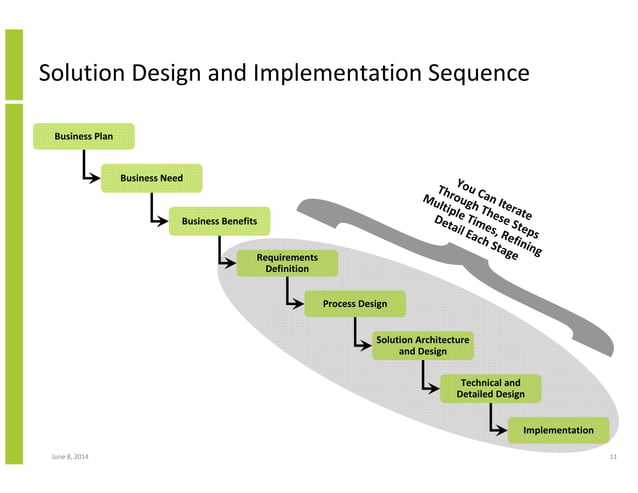 Solution Design and Implementation Sequence

Business Plan

Business Need

Business Benefits

Requirements Definition

Process Design

Solution Architecture and Design

Technical and Detailed Design

Implementation

You Can Iterate Through These Steps Multiple Times, Refining Detail Each Stage

June 8, 2014

11